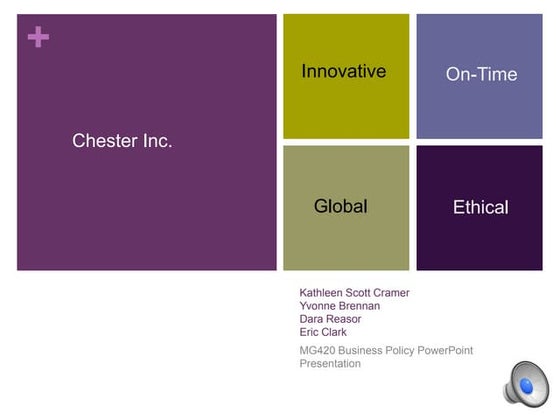 +

Chester Inc.

Innovative

On-Time

Global

Ethical

Kathleen Scott Cramer
Yvonne Brennan
Dara Reasor
Eric Clark

MG420 Business Policy PowerPoint Presentation